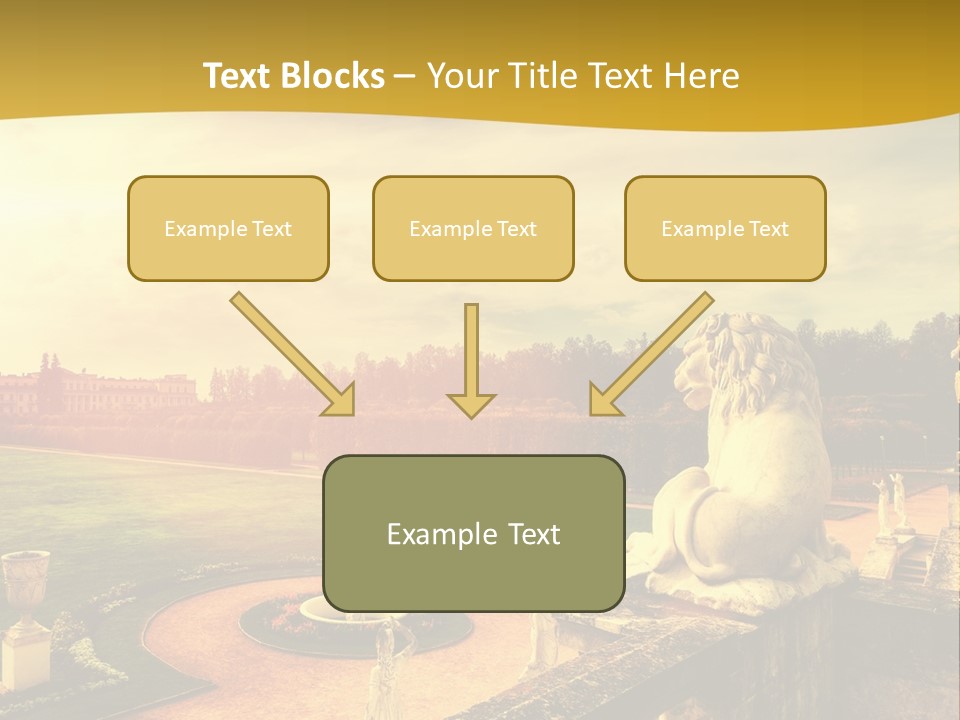 Text Blocks – Your Title Text Here

Example Text

Example Text

Example Text

Example Text